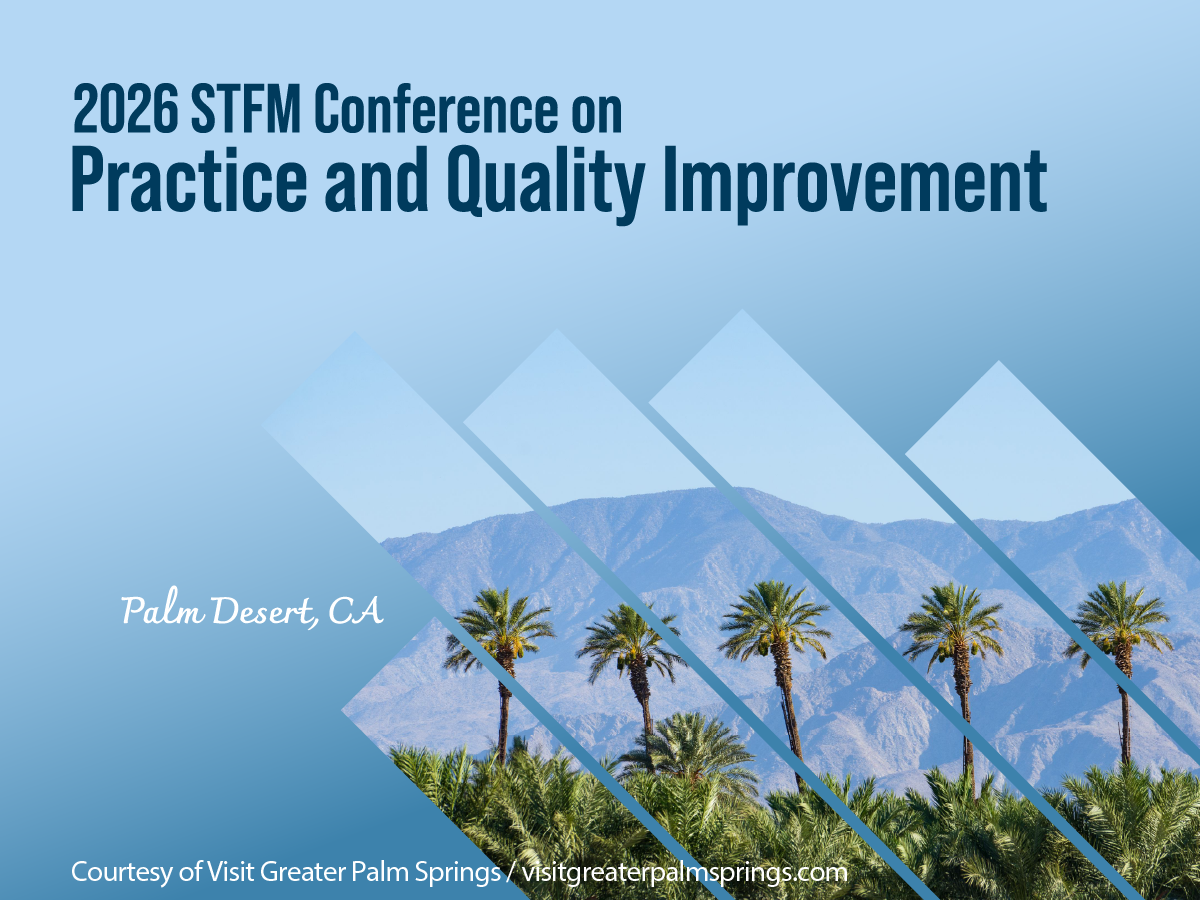 2026 STFM Conference on
Practice and Quality Improvement

Palm Desert, CA

Courtesy of Visit Greater Palm Springs / visitgreaterpalmsprings.com